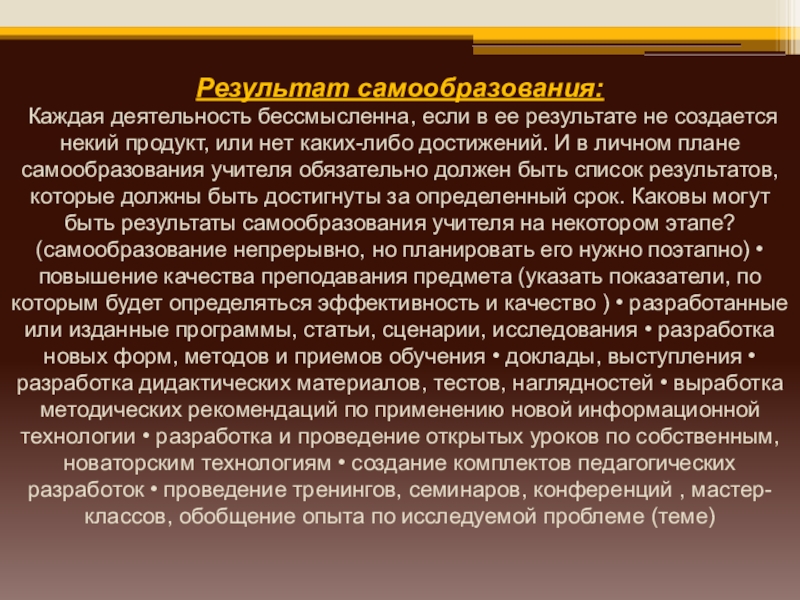 Результат самообразования:

Каждая деятельность бессмысленна, если в ее результате не создается некий продукт, или нет каких-либо достижений. И в личном плане самообразования учителя обязательно должен быть список результатов, которые должны быть достигнуты за определенный срок. Каковы могут быть результаты самообразования учителя на некотором этапе? (самообразование непрерывно, но планировать его нужно поэтапно) • повышение качества преподавания предмета (указать показатели, по которым будет определяться эффективность и качество ) • разработанные или изданные программы, статьи, сценарии, исследования • разработка новых форм, методов и приемов обучения • доклады, выступления • разработка дидактических материалов, тестов, наглядностей • выработка методических рекомендаций по применению новой информационной технологии • разработка и проведение открытых уроков по собственным, новаторским технологиям • создание комплектов педагогических разработок • проведение тренингов, семинаров, конференций , мастер-классов, обобщение опыта по исследуемой проблеме (теме)